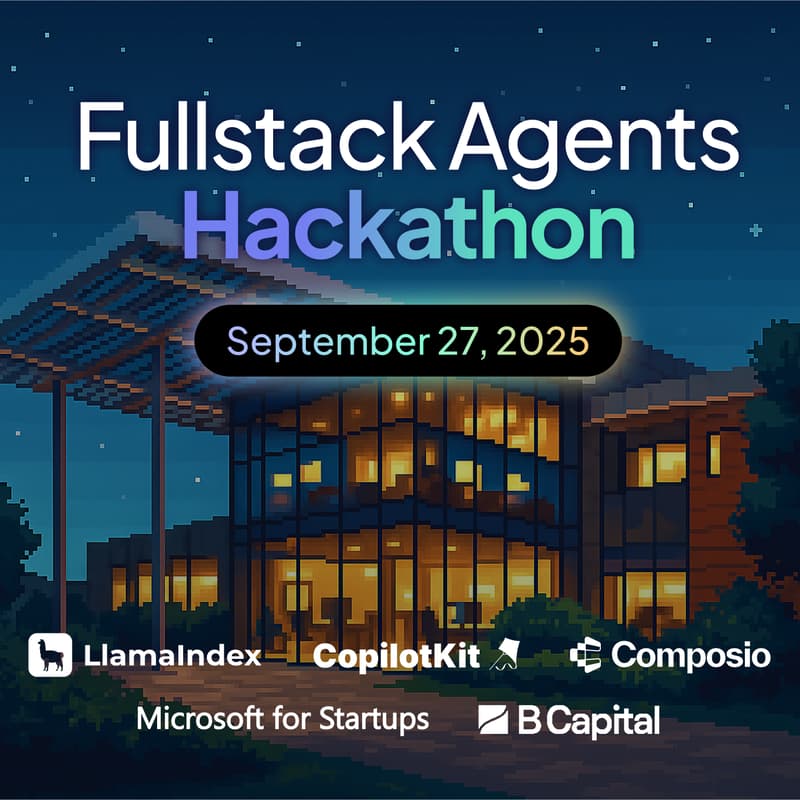 Fullstack Agents
Hackathon

September 27, 2025

LlamaIndex CopilotKit Composio

Microsoft for Startups B Capital